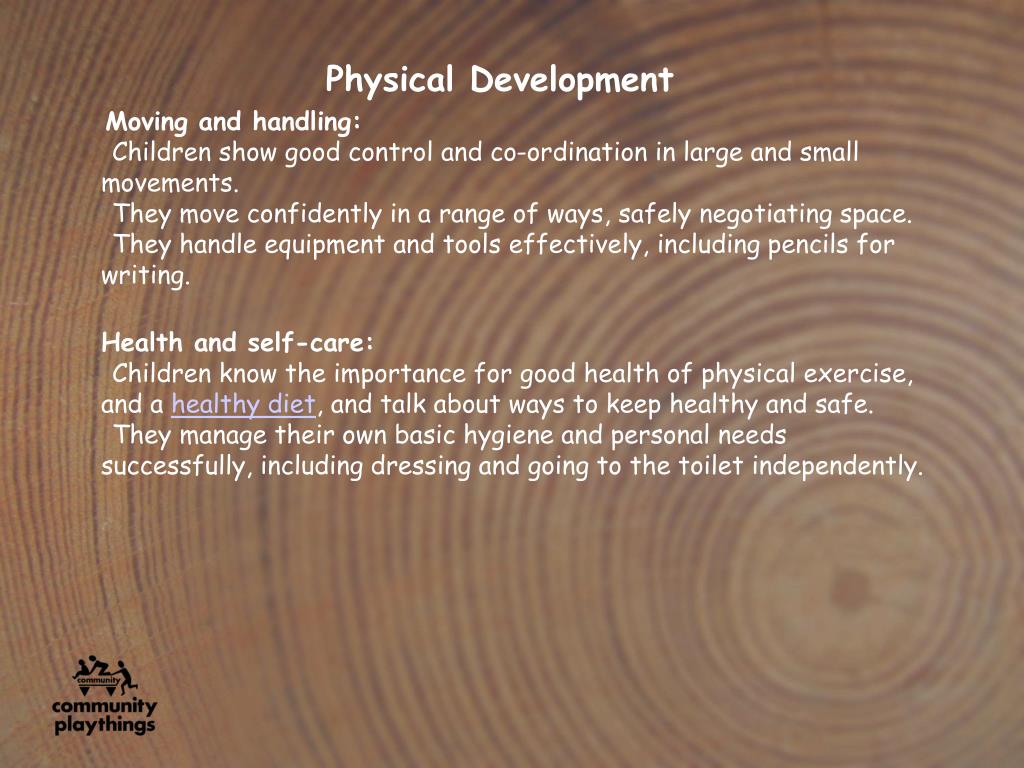 Physical Development

Moving and handling:
Children show good control and co-ordination in large and small movements.
They move confidently in a range of ways, safely negotiating space.
They handle equipment and tools effectively, including pencils for writing.

Health and self-care:
Children know the importance for good health of physical exercise, and a healthy diet, and talk about ways to keep healthy and safe.
They manage their own basic hygiene and personal needs successfully, including dressing and going to the toilet independently.

community
community playthings